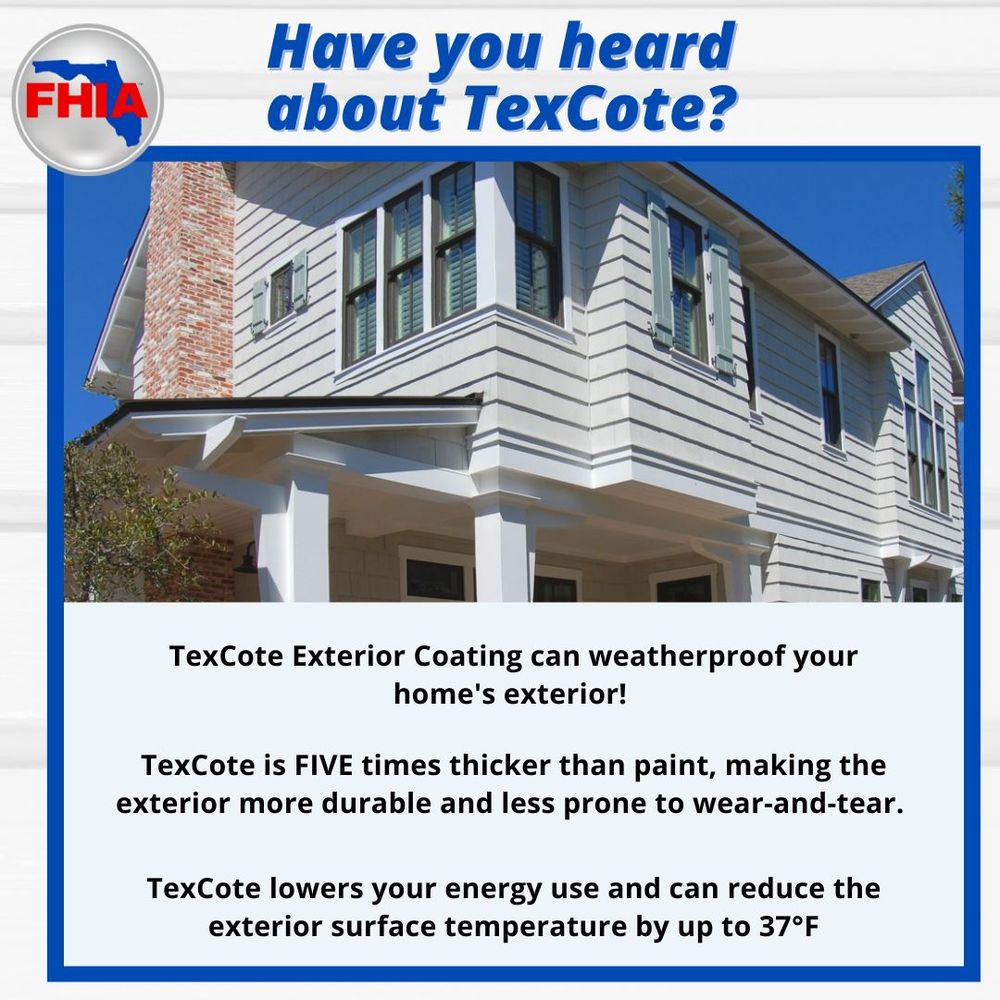 FHIA

Have you heard about TexCote?

TexCote Exterior Coating can weatherproof your home's exterior!

TexCote is FIVE times thicker than paint, making the exterior more durable and less prone to wear-and-tear.

TexCote lowers your energy use and can reduce the exterior surface temperature by up to 37°F